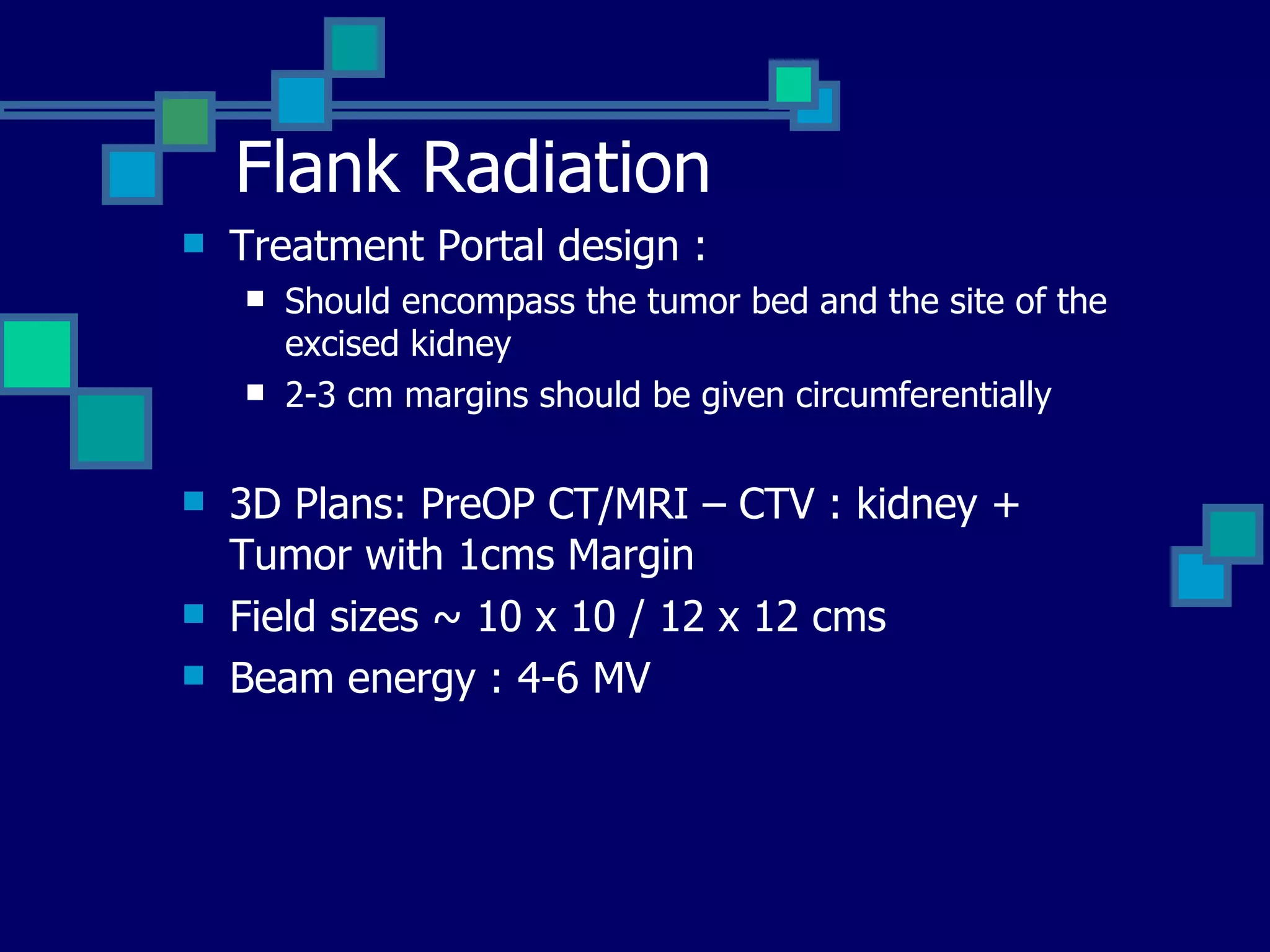 Flank Radiation

- Treatment Portal design :
  - Should encompass the tumor bed and the site of the excised kidney
  - 2-3 cm margins should be given circumferentially

- 3D Plans: PreOP CT/MRI – CTV : kidney + Tumor with 1cms Margin
- Field sizes ~ 10 x 10 / 12 x 12 cms
- Beam energy : 4-6 MV